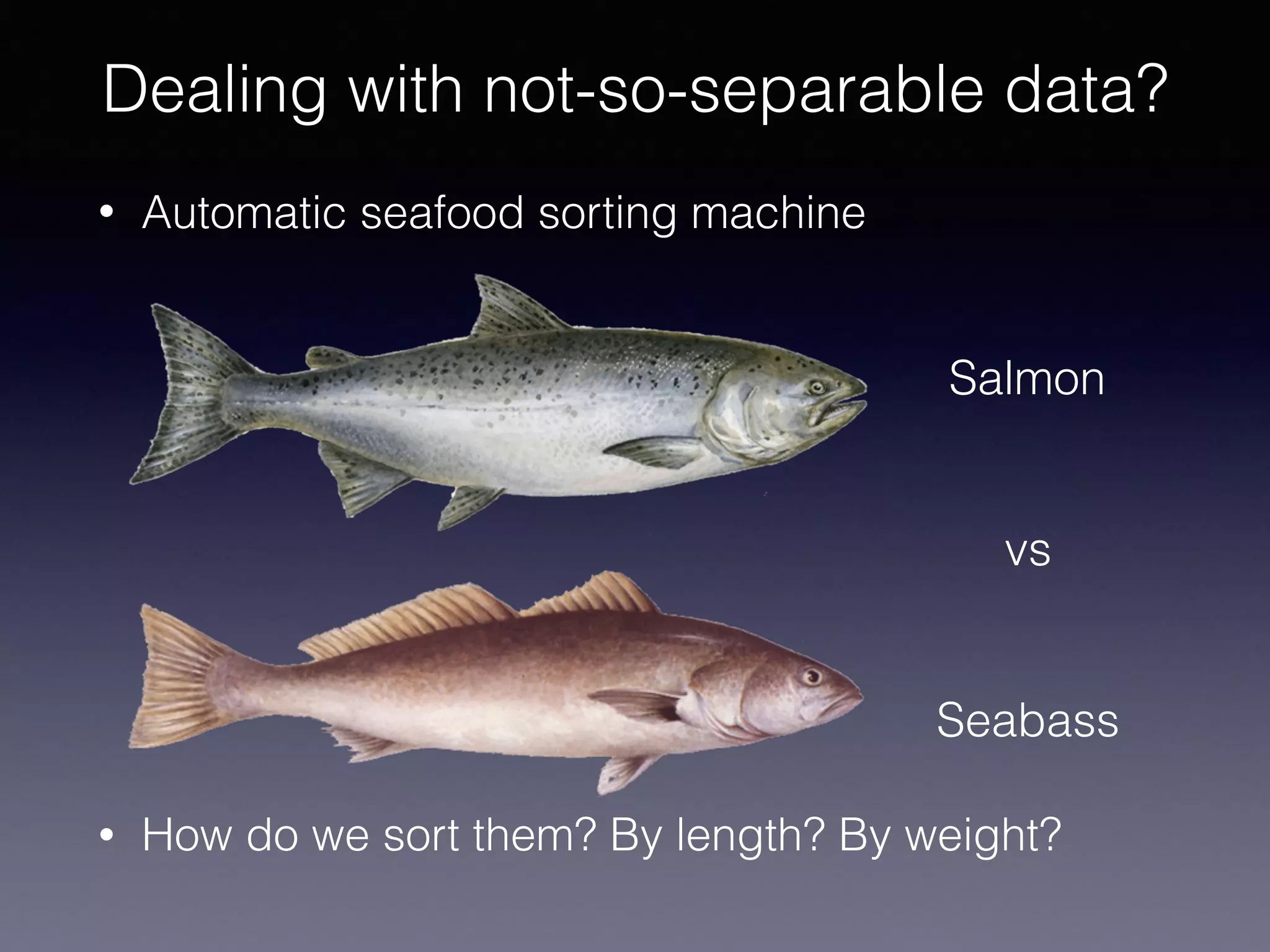 Dealing with not-so-separable data?

• Automatic seafood sorting machine

Salmon

vs

Seabass

• How do we sort them? By length? By weight?